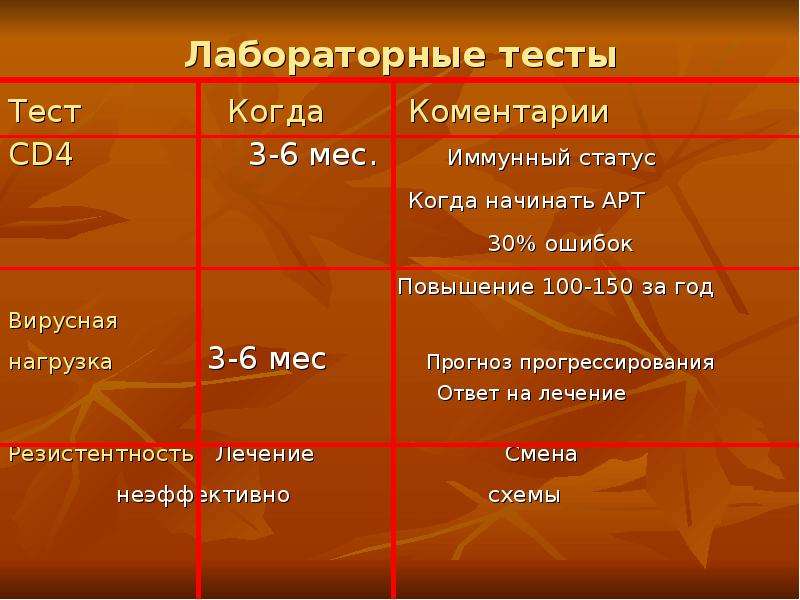 Лабораторные тесты

| Тест | Когда | Коментарии |
|---|---|---|
| CD4 | 3-6 мес. | Иммунный статус Когда начинать АРТ 30% ошибок |
| Вирусная нагрузка | 3-6 мес | Повышение 100-150 за год Прогноз прогрессирования Ответ на лечение |
| Резистентность | Лечение неэффективно | Смена схемы |